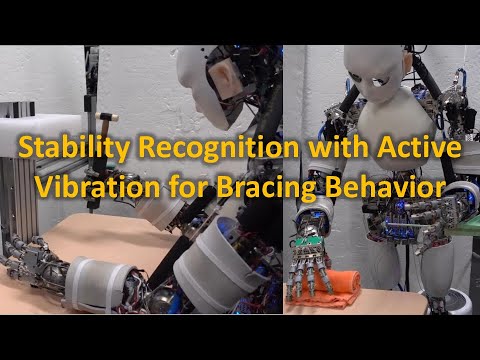 Stability Recognition with Active Vibration for Bracing Behavior